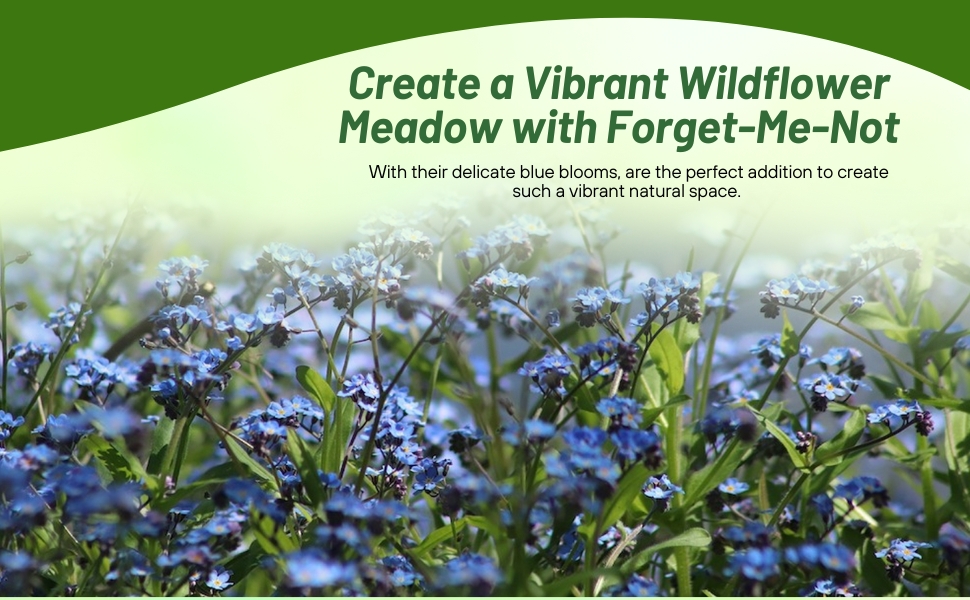 Create a Vibrant Wildflower Meadow with Forget-Me-Not

With their delicate blue blooms, are the perfect addition to create such a vibrant natural space.